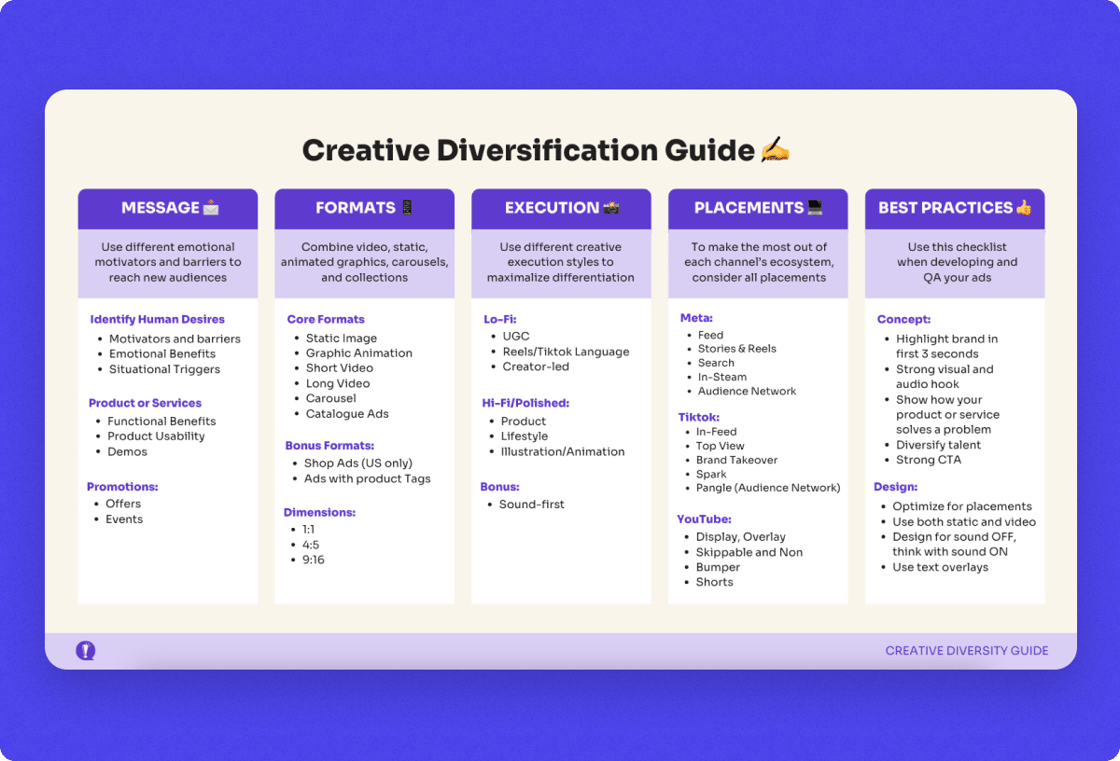 Creative Diversification Guide ✍️

MESSAGE 📩

Use different emotional motivators and barriers to reach new audiences

Identify Human Desires
- Motivators and barriers
- Emotional Benefits
- Situational Triggers

Product or Services
- Functional Benefits
- Product Usability
- Demos

Promotions:
- Offers
- Events

FORMATS 📱

Combine video, static, animated graphics, carousels, and collections

Core Formats
- Static Image
- Graphic Animation
- Short Video
- Long Video
- Carousel
- Catalogue Ads

Bonus Formats:
- Shop Ads (US only)
- Ads with product Tags

Dimensions:
- 1:1
- 4:5
- 9:16

EXECUTION 📸

Use different creative execution styles to maximize differentiation

Lo-Fi:
- UGC
- Reels/Tiktok Language
- Creator-led

Hi-Fi/Polished:
- Product
- Lifestyle
- Illustration/Animation

Bonus:
- Sound-first

PLACEMENTS 💻

To make the most out of each channel's ecosystem, consider all placements

Meta:
- Feed
- Stories & Reels
- Search
- In-Steam
- Audience Network

Tiktok:
- In-Feed
- Top View
- Brand Takeover
- Spark
- Pangle (Audience Network)

YouTube:
- Display, Overlay
- Skippable and Non
- Bumper
- Shorts

BEST PRACTICES 👍

Use this checklist when developing and QA your ads

Concept:
- Highlight brand in first 3 seconds
- Strong visual and audio hook
- Show how your product or service solves a problem
- Diversify talent
- Strong CTA

Design:
- Optimize for placements
- Use both static and video
- Design for sound OFF, think with sound ON
- Use text overlays

CREATIVE DIVERSITY GUIDE